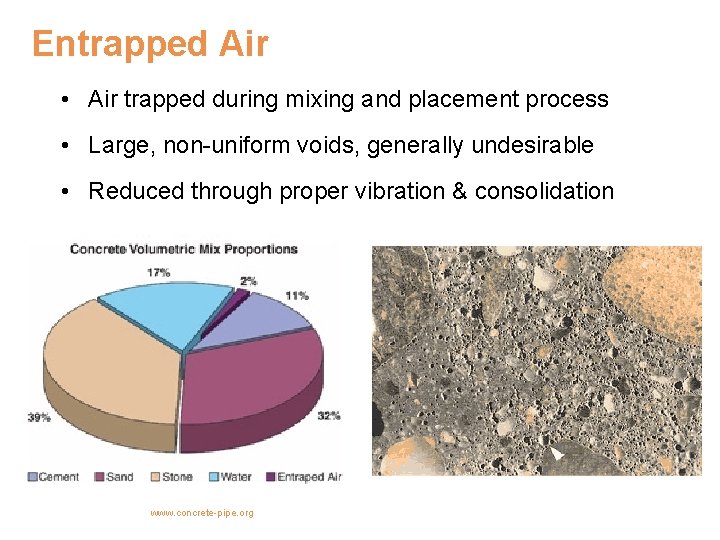 Entrapped Air

• Air trapped during mixing and placement process

• Large, non-uniform voids, generally undesirable

• Reduced through proper vibration & consolidation

Concrete Volumetric Mix Proportions

17%

2%

11%

39%

32%

Cement Sand Stone Water Entraped Air

www.concrete-pipe.org